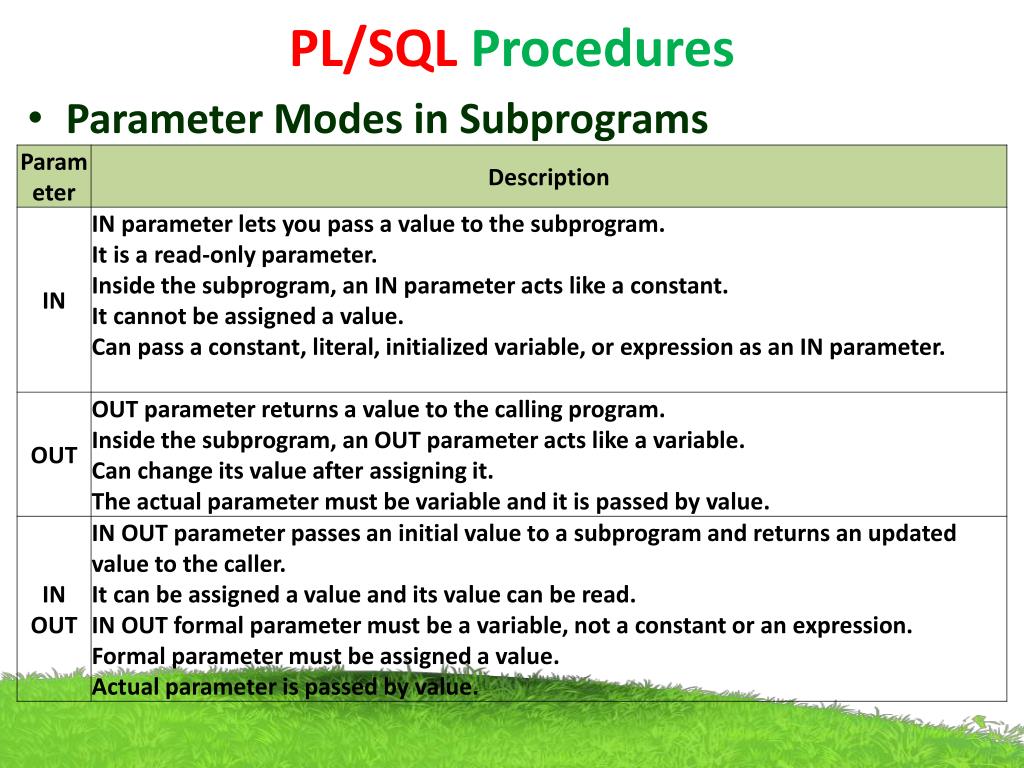 PL/SQL Procedures

• Parameter Modes in Subprograms

| Parameter | Description |
|---|---|
| IN | IN parameter lets you pass a value to the subprogram. It is a read-only parameter. Inside the subprogram, an IN parameter acts like a constant. It cannot be assigned a value. Can pass a constant, literal, initialized variable, or expression as an IN parameter. |
| OUT | OUT parameter returns a value to the calling program. Inside the subprogram, an OUT parameter acts like a variable. Can change its value after assigning it. The actual parameter must be variable and it is passed by value. |
| IN OUT | IN OUT parameter passes an initial value to a subprogram and returns an updated value to the caller. It can be assigned a value and its value can be read. IN OUT formal parameter must be a variable, not a constant or an expression. Formal parameter must be assigned a value. Actual parameter is passed by value. |